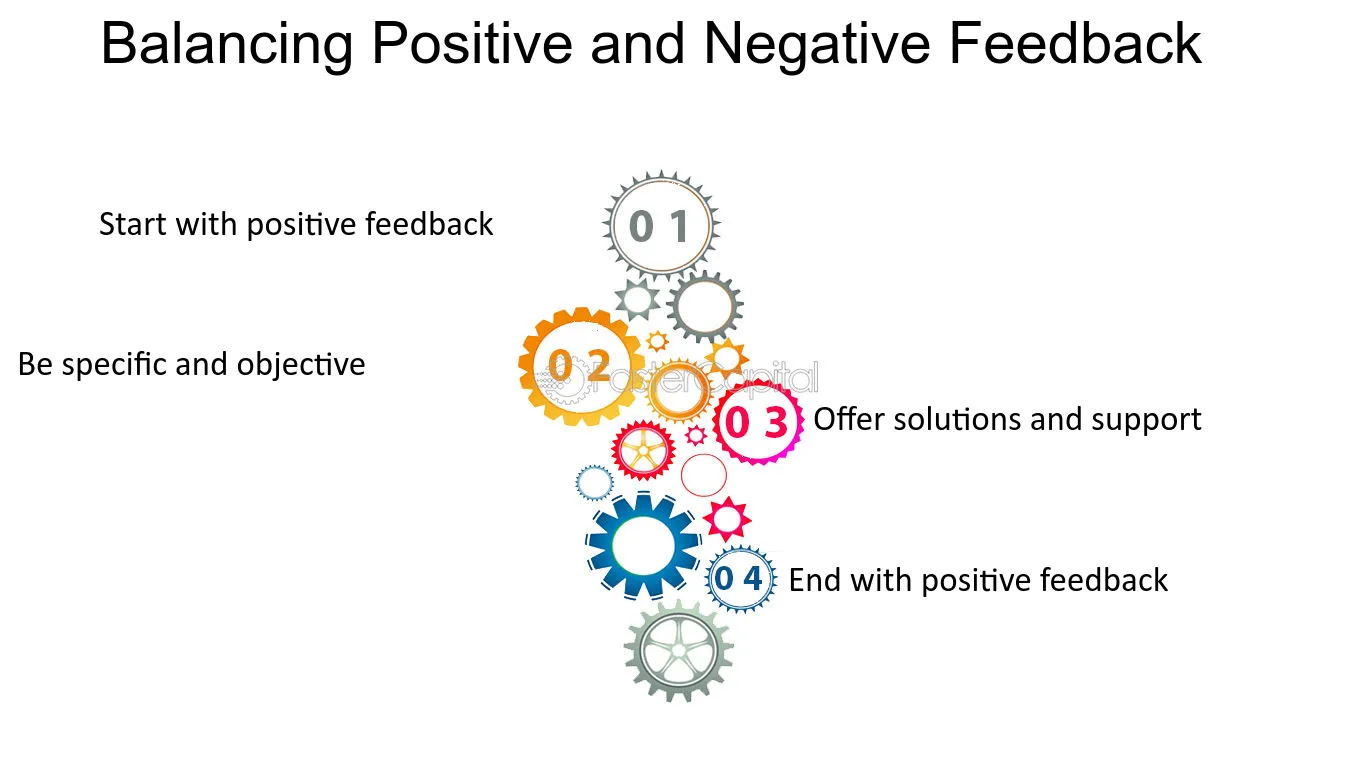 Balancing Positive and Negative Feedback

Start with positive feedback

0 1

Be specific and objective

0 2

0 3

Offer solutions and support

0 4

End with positive feedback

FasterCapital